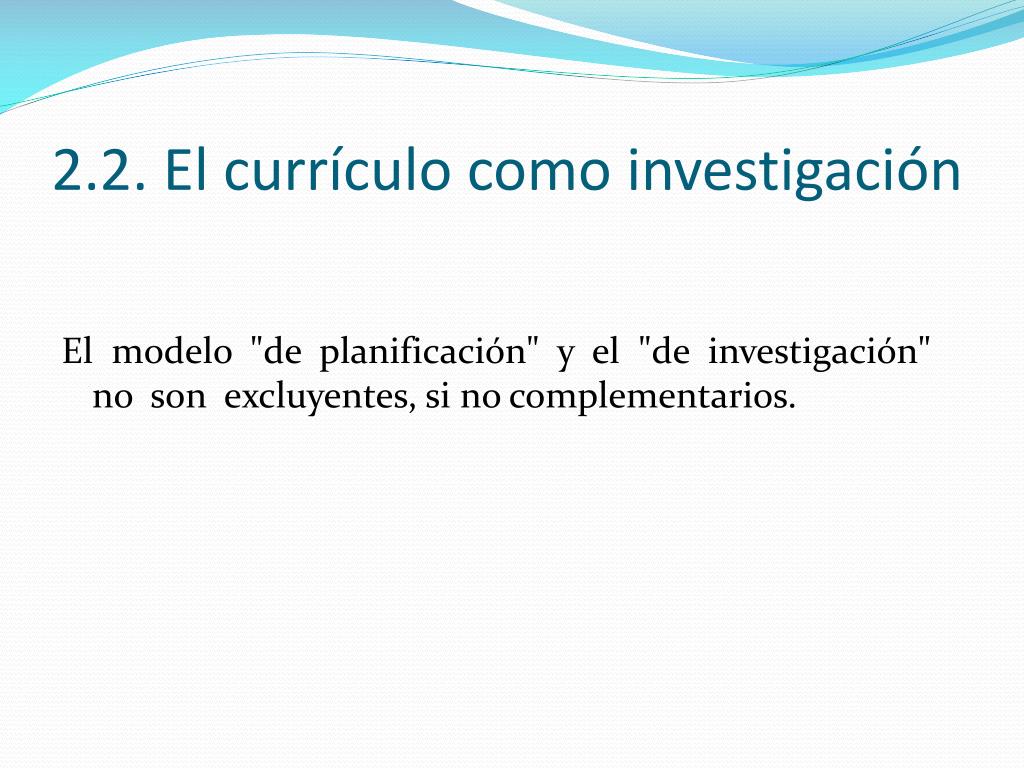 2.2. El currículo como investigación

El modelo "de planificación" y el "de investigación" no son excluyentes, si no complementarios.